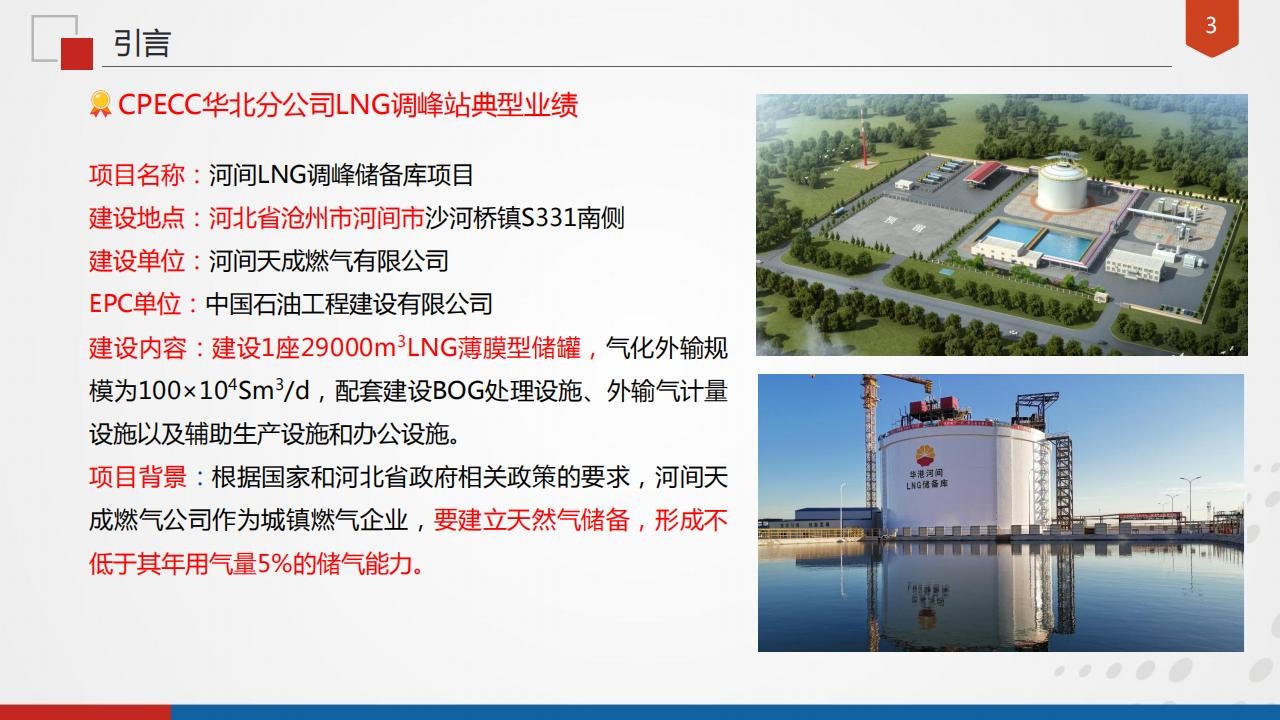 引言

3

CPECC华北分公司LNG调峰站典型业绩

项目名称：河间LNG调峰储备库项目
建设地点：河北省沧州市河间市沙河桥镇S331南侧
建设单位：河间天成燃气有限公司
EPC单位：中国石油工程建设有限公司
建设内容：建设1座29000m$^3$LNG薄膜型储罐，气化外输规模为100×10$^4$Sm$^3$/d，配套建设BOG处理设施、外输气计量设施以及辅助生产设施和办公设施。
项目背景：根据国家和河北省政府相关政策的要求，河间天成燃气公司作为城镇燃气企业，要建立天然气储备，形成不低于其年用气量5%的储气能力。

华港河间
LNG储备库